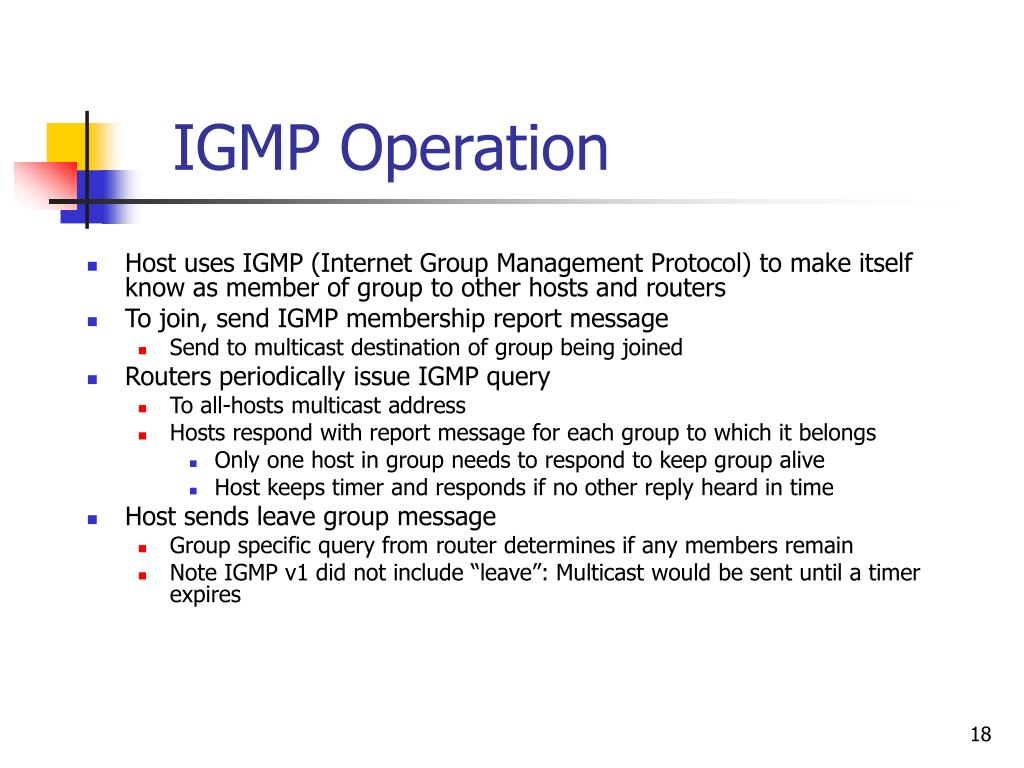 IGMP Operation

- Host uses IGMP (Internet Group Management Protocol) to make itself know as member of group to other hosts and routers
- To join, send IGMP membership report message
  - Send to multicast destination of group being joined
- Routers periodically issue IGMP query
  - To all-hosts multicast address
  - Hosts respond with report message for each group to which it belongs
    - Only one host in group needs to respond to keep group alive
    - Host keeps timer and responds if no other reply heard in time
- Host sends leave group message
  - Group specific query from router determines if any members remain
  - Note IGMP v1 did not include “leave”: Multicast would be sent until a timer expires

18